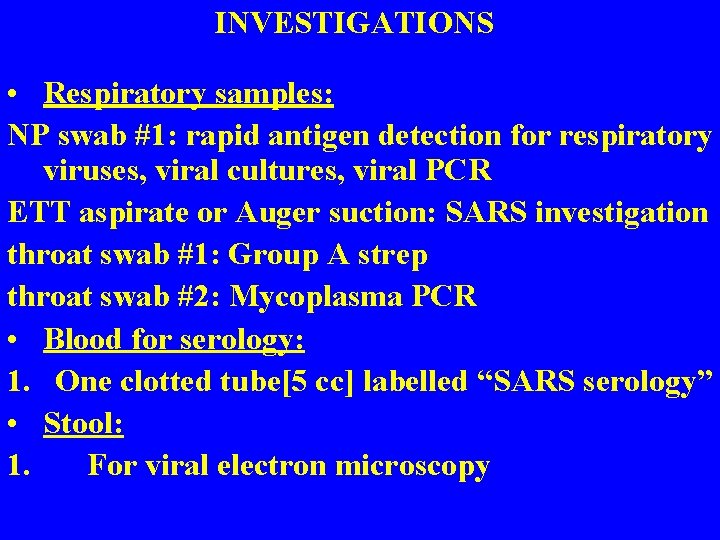 INVESTIGATIONS

• Respiratory samples:

NP swab #1: rapid antigen detection for respiratory viruses, viral cultures, viral PCR

ETT aspirate or Auger suction: SARS investigation

throat swab #1: Group A strep

throat swab #2: Mycoplasma PCR

• Blood for serology:

1. One clotted tube[5 cc] labelled "SARS serology"

• Stool:

1. For viral electron microscopy